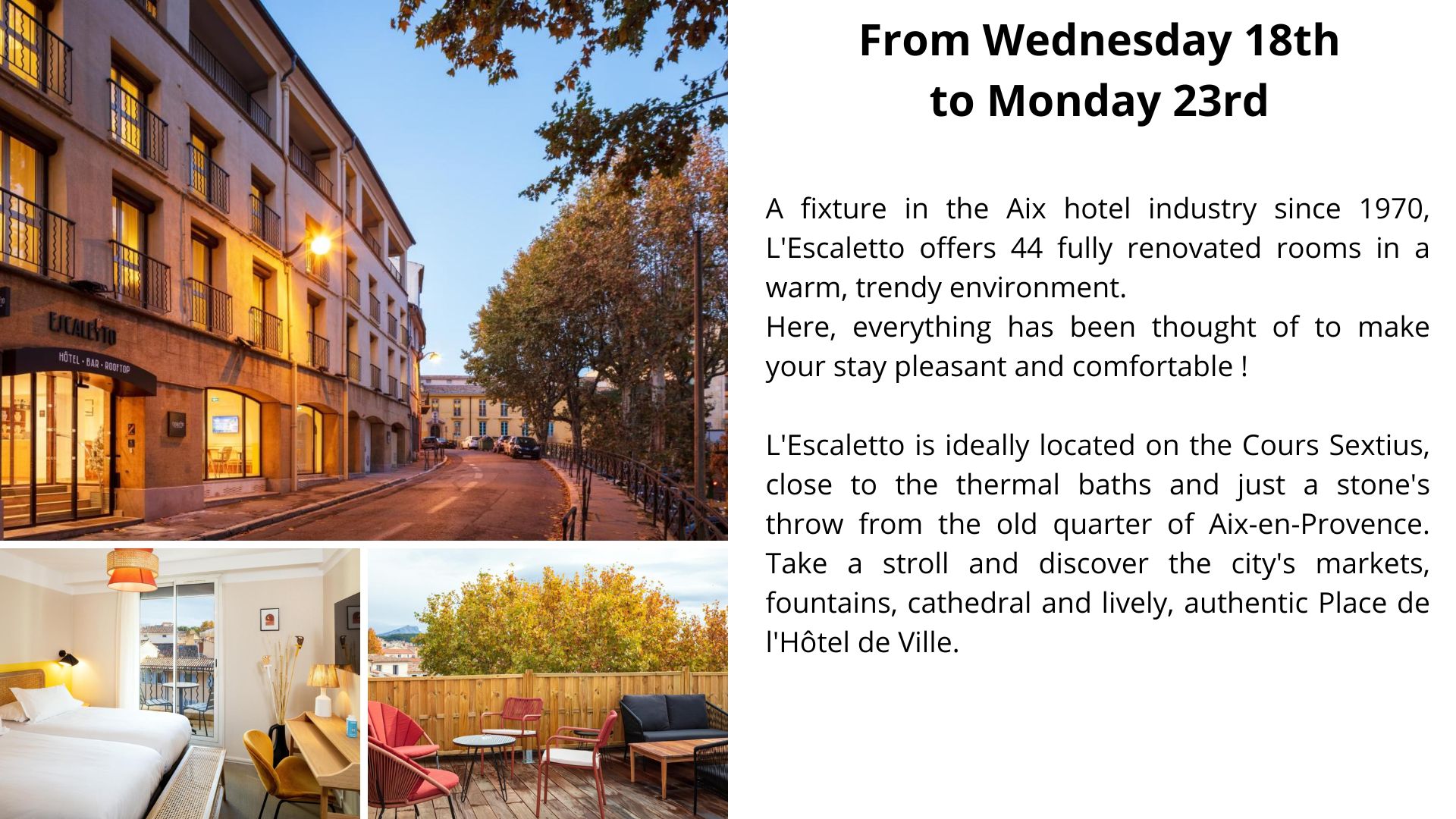 ESCALETTO
HÔTEL · BAR · ROOFTOP

From Wednesday 18th to Monday 23rd

A fixture in the Aix hotel industry since 1970, L'Escaletto offers 44 fully renovated rooms in a warm, trendy environment.
Here, everything has been thought of to make your stay pleasant and comfortable !

L'Escaletto is ideally located on the Cours Sextius, close to the thermal baths and just a stone's throw from the old quarter of Aix-en-Provence. Take a stroll and discover the city's markets, fountains, cathedral and lively, authentic Place de l'Hôtel de Ville.